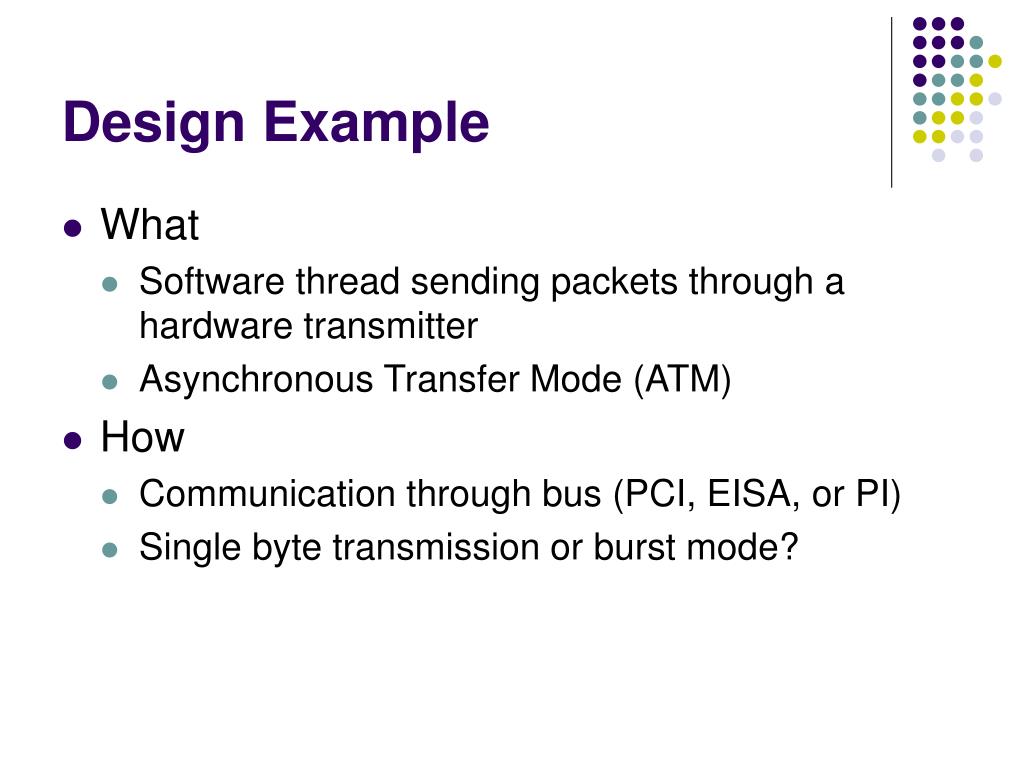 Design Example

- What
  - Software thread sending packets through a hardware transmitter
  - Asynchronous Transfer Mode (ATM)
- How
  - Communication through bus (PCI, EISA, or PI)
  - Single byte transmission or burst mode?